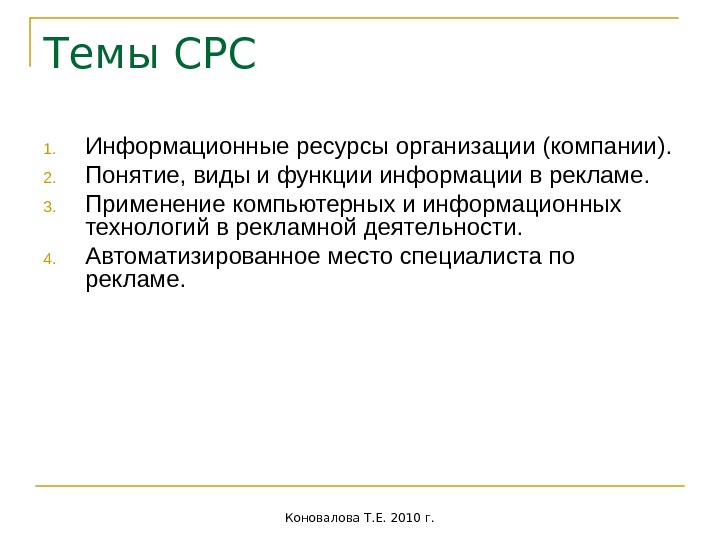 Темы СРС

1. Информационные ресурсы организации (компании).
2. Понятие, виды и функции информации в рекламе.
3. Применение компьютерных и информационных технологий в рекламной деятельности.
4. Автоматизированное место специалиста по рекламе.

Коновалова Т.Е. 2010 г.